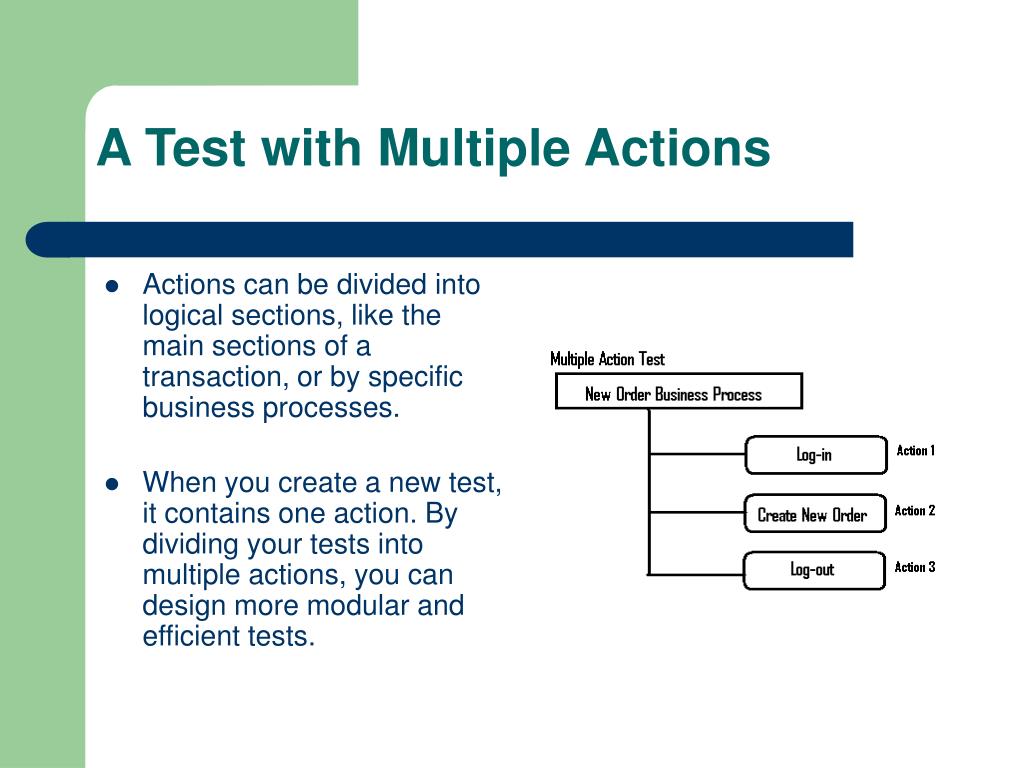 A Test with Multiple Actions

- Actions can be divided into logical sections, like the main sections of a transaction, or by specific business processes.

- When you create a new test, it contains one action. By dividing your tests into multiple actions, you can design more modular and efficient tests.

Multiple Action Test

New Order Business Process

Log-in

Action 1

Create New Order

Action 2

Log-out

Action 3